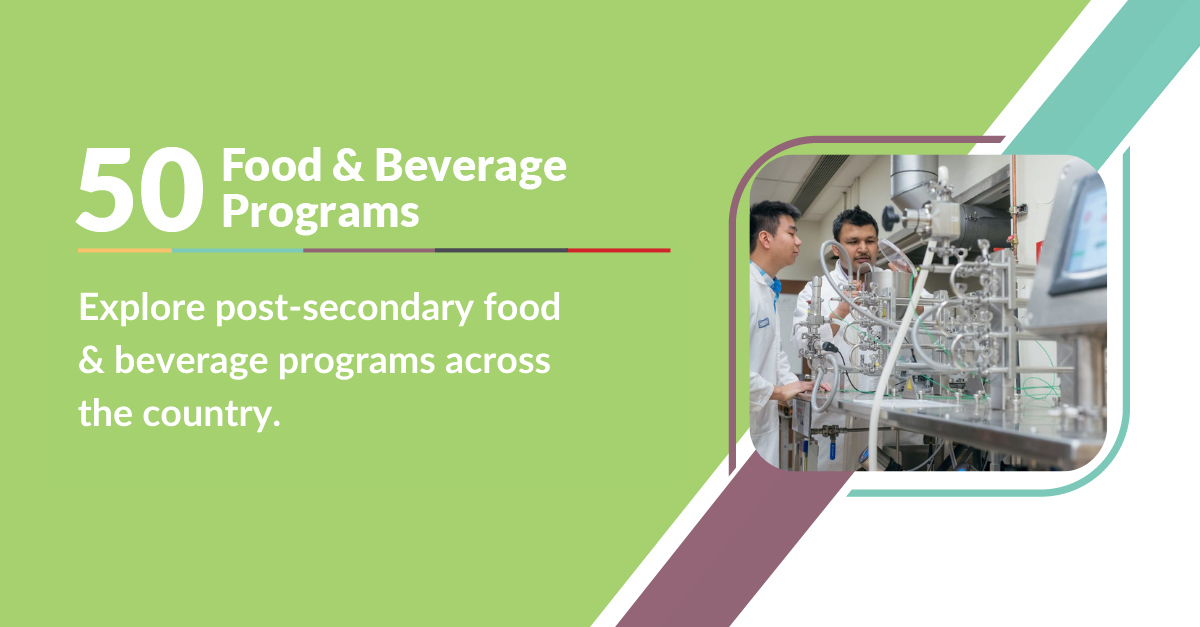 50 Food & Beverage Programs

Explore post-secondary food & beverage programs across the country.